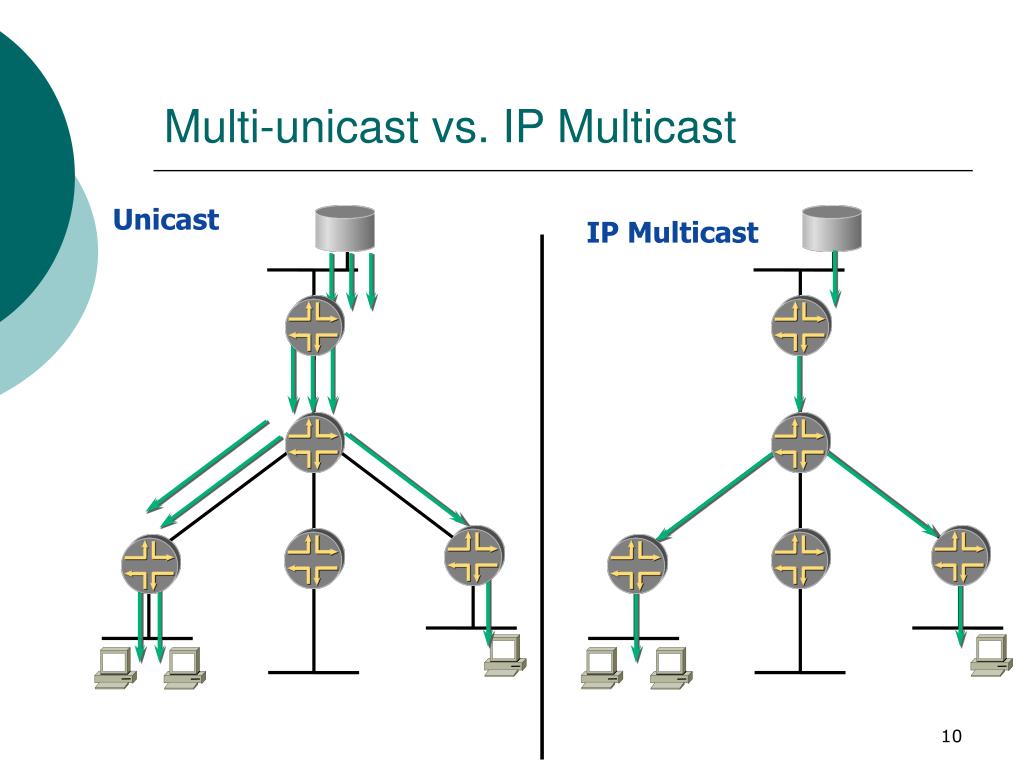 Multi-unicast vs. IP Multicast

Unicast

IP Multicast

10